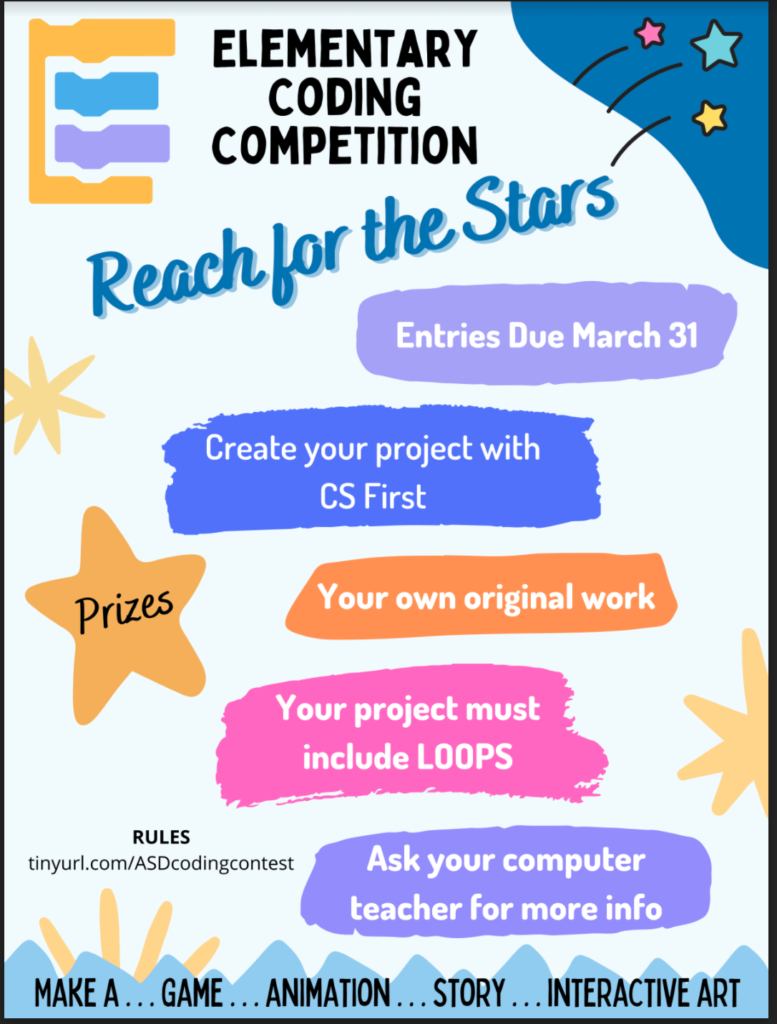 ELEMENTARY CODING COMPETITION

Reach for the Stars

Entries Due March 31

Create your project with CS First

Prizes

Your own original work

Your project must include LOOPS

RULES
tinyurl.com/ASDcodingcontest

Ask your computer teacher for more info

MAKE A . . . GAME . . . ANIMATION . . . STORY . . . INTERACTIVE ART